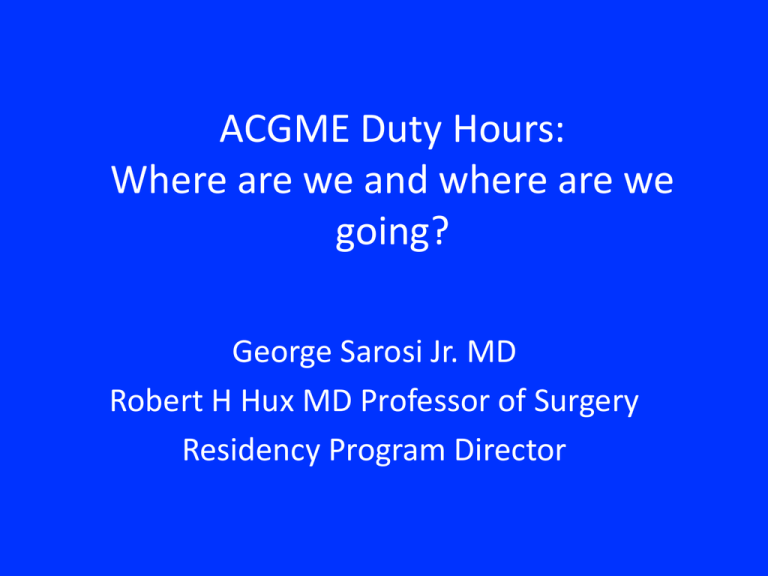 ACGME Duty Hours:
Where are we and where are we going?

George Sarosi Jr. MD
Robert H Hux MD Professor of Surgery
Residency Program Director